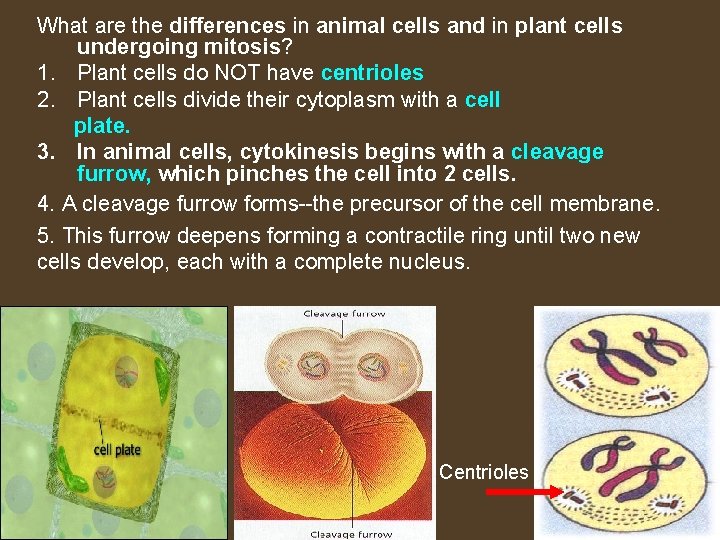 What are the differences in animal cells and in plant cells undergoing mitosis?

1. Plant cells do NOT have centrioles
2. Plant cells divide their cytoplasm with a cell plate.
3. In animal cells, cytokinesis begins with a cleavage furrow, which pinches the cell into 2 cells.

4. A cleavage furrow forms--the precursor of the cell membrane.

5. This furrow deepens forming a contractile ring until two new cells develop, each with a complete nucleus.

cell plate

Cleavage furrow

Cleavage furrow

Centrioles